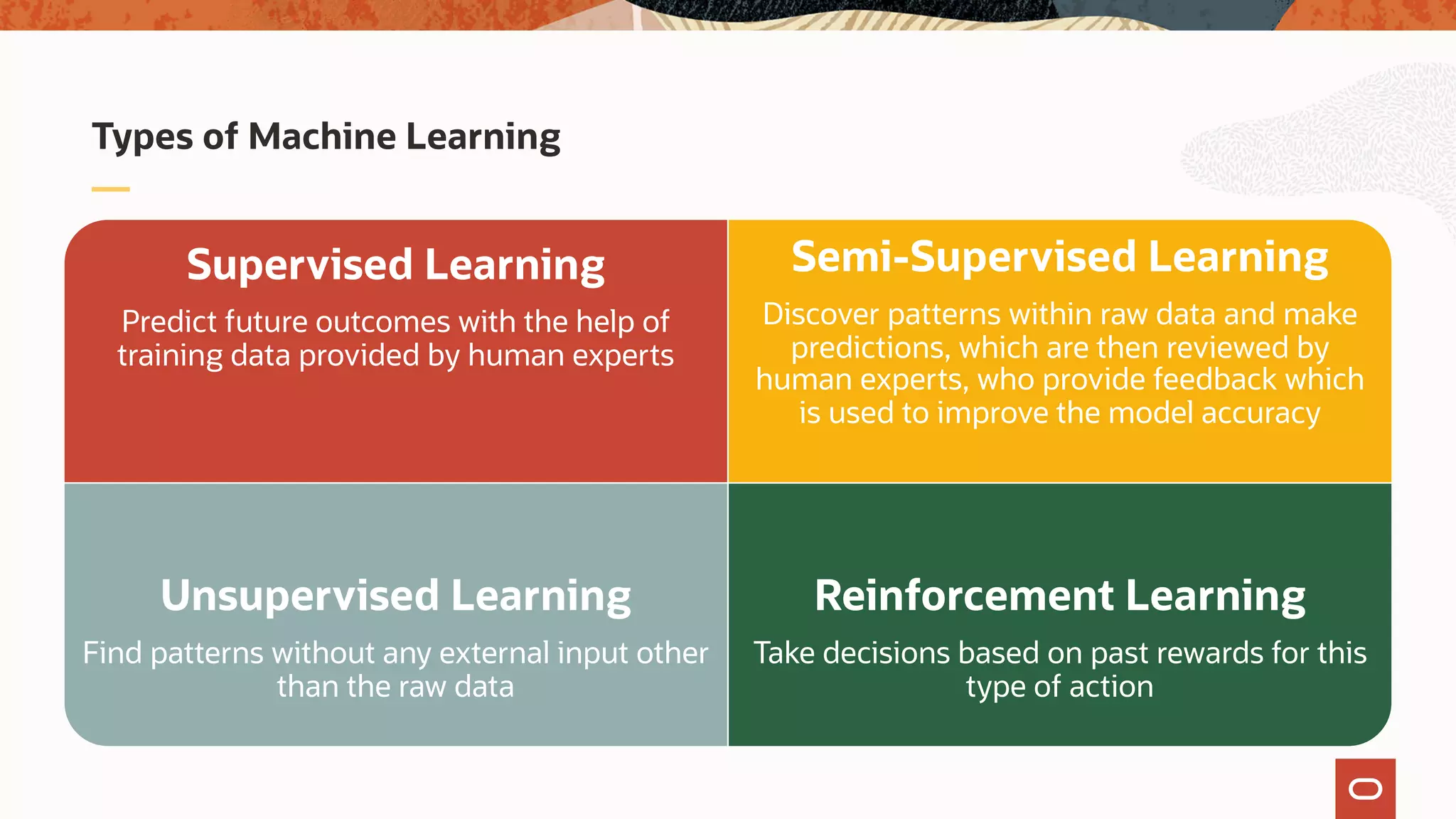 Types of Machine Learning

Supervised Learning

Predict future outcomes with the help of training data provided by human experts

Semi-Supervised Learning

Discover patterns within raw data and make predictions, which are then reviewed by human experts, who provide feedback which is used to improve the model accuracy

Unsupervised Learning

Find patterns without any external input other than the raw data

Reinforcement Learning

Take decisions based on past rewards for this type of action